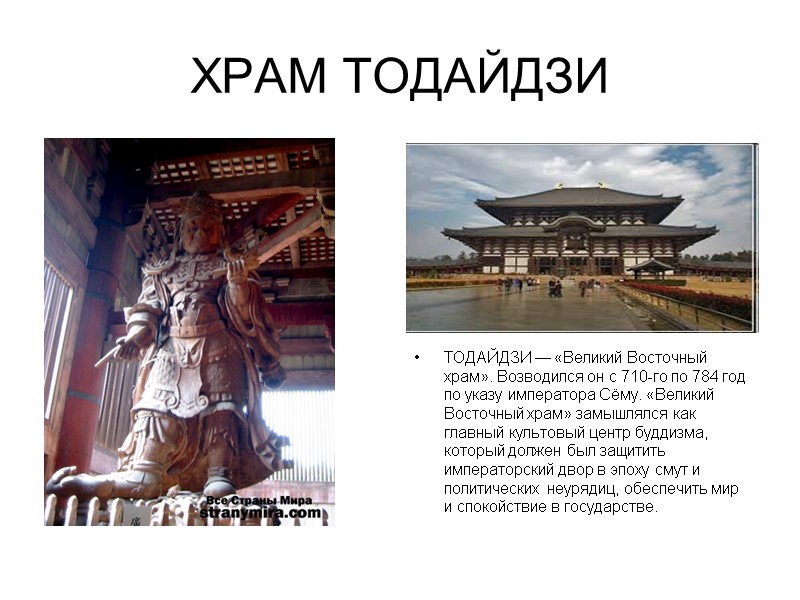 ХРАМ ТОДАЙДЗИ

Все Страны Мира
stranymira.com

• ТОДАЙДЗИ — «Великий Восточный храм». Возводился он с 710-го по 784 год по указу императора Сёму. «Великий Восточный храм» замышлялся как главный культовый центр буддизма, который должен был защитить императорский двор в эпоху смут и политических неурядиц, обеспечить мир и спокойствие в государстве.